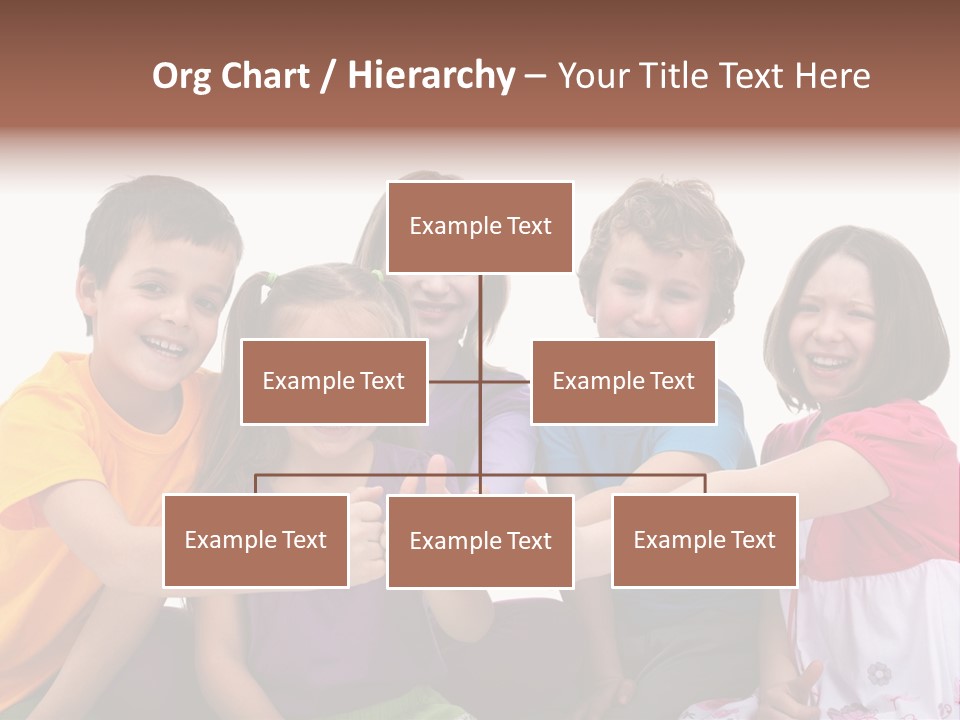 Org Chart / Hierarchy – Your Title Text Here

Example Text

Example Text

Example Text

Example Text

Example Text

Example Text